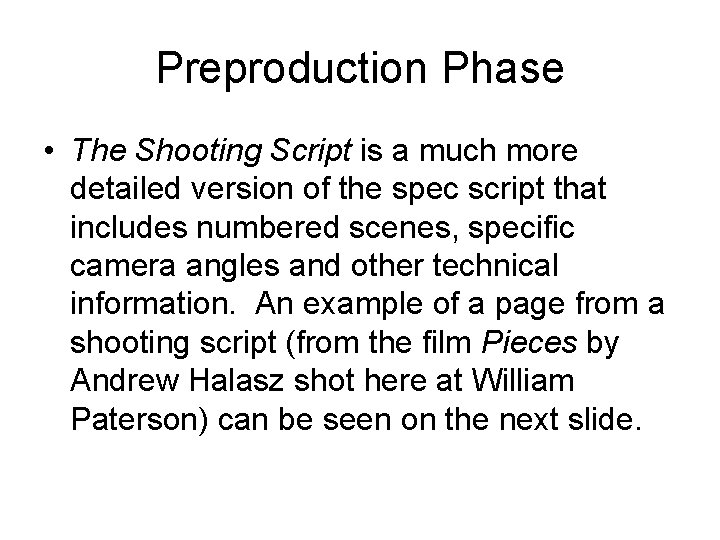 Preproduction Phase

• The Shooting Script is a much more detailed version of the spec script that includes numbered scenes, specific camera angles and other technical information.  An example of a page from a shooting script (from the film Pieces by Andrew Halasz shot here at William Paterson) can be seen on the next slide.